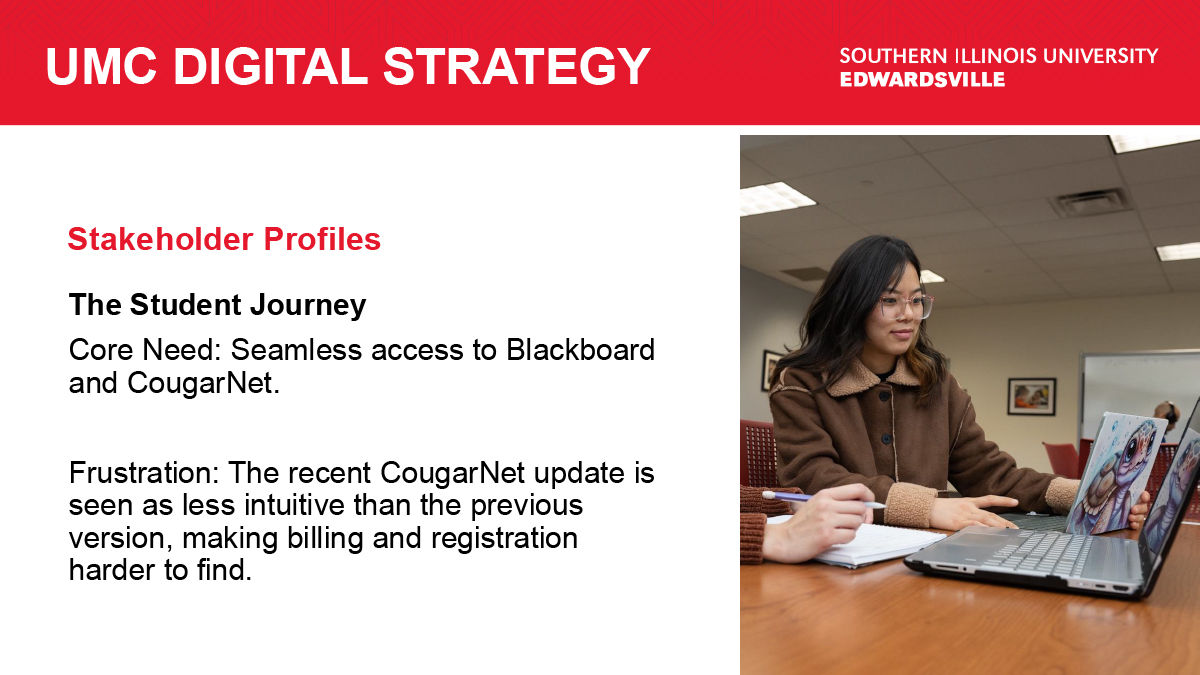 UMC DIGITAL STRATEGY

SOUTHERN ILLINOIS UNIVERSITY
EDWARDSVILLE

Stakeholder Profiles

The Student Journey

Core Need: Seamless access to Blackboard and CougarNet.

Frustration: The recent CougarNet update is seen as less intuitive than the previous version, making billing and registration harder to find.